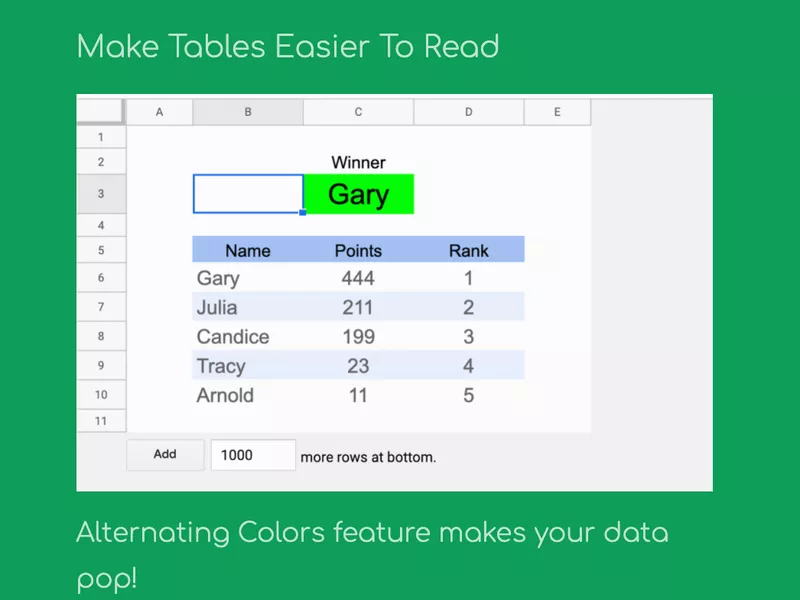 Make Tables Easier To Read

| | A | B | C | D | E |
|---|---|---|---|---|---|
| 1 | | | | | |
| 2 | | | Winner | | |
| 3 | | | Gary | | |
| 4 | | | | | |
| 5 | | Name | Points | Rank | |
| 6 | | Gary | 444 | 1 | |
| 7 | | Julia | 211 | 2 | |
| 8 | | Candice | 199 | 3 | |
| 9 | | Tracy | 23 | 4 | |
| 10 | | Arnold | 11 | 5 | |
| 11 | | | | | |

Add 1000 more rows at bottom.

Alternating Colors feature makes your data pop!